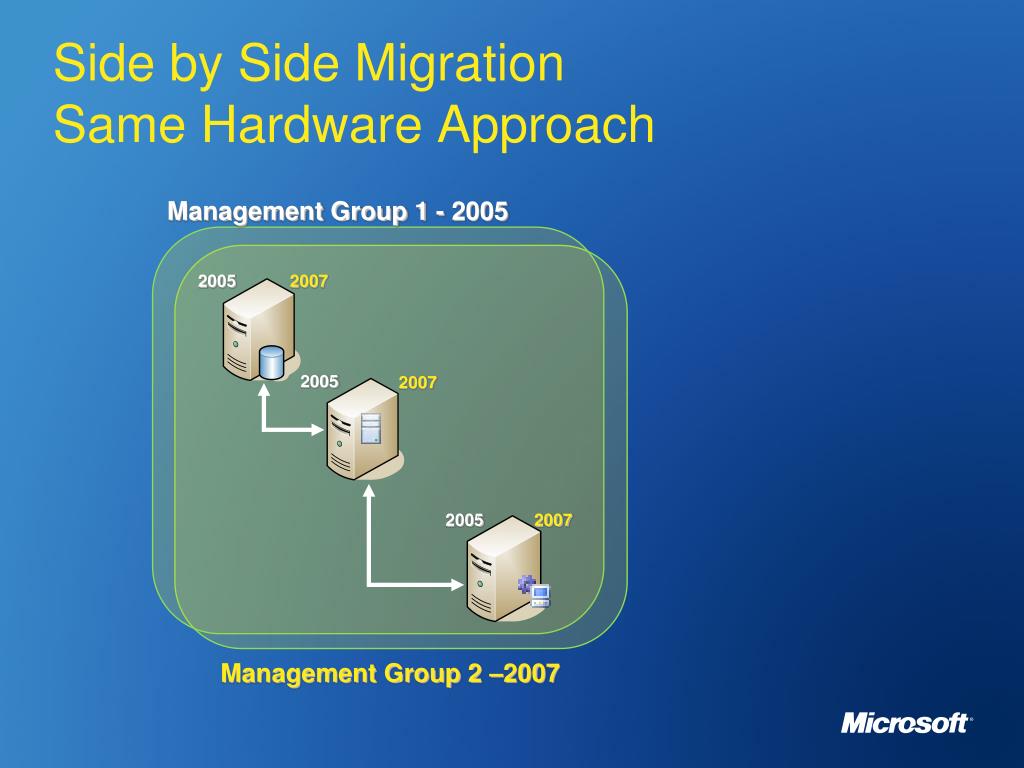 Side by Side Migration
Same Hardware Approach

Management Group 1 - 2005

2005 2007

2005 2007

2005 2007

Management Group 2 –2007

Microsoft®